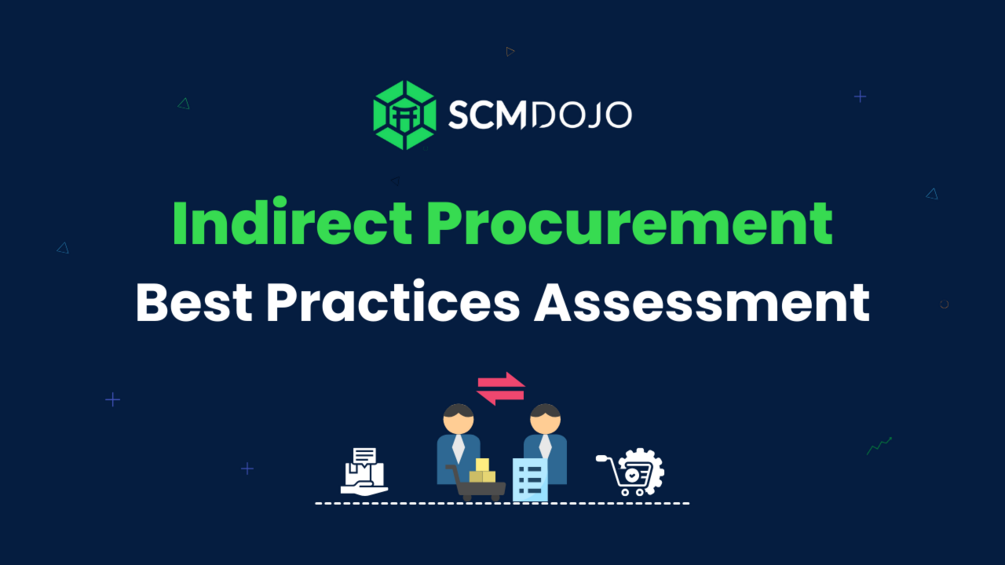 SCMDOJO

Indirect Procurement

Best Practices Assessment